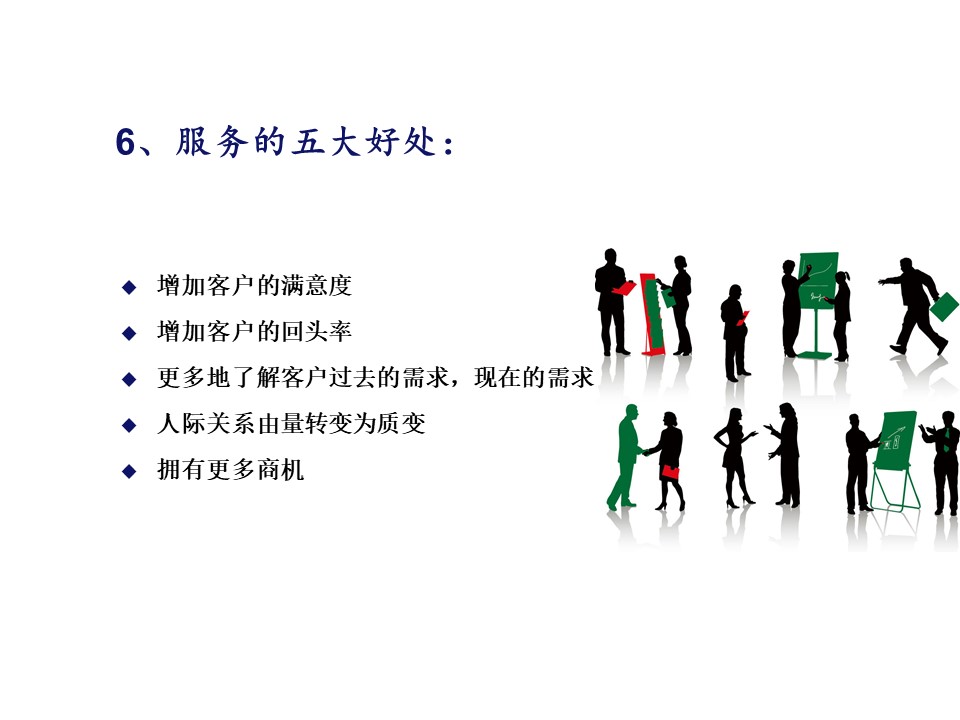 6、服务的五大好处：

◆ 增加客户的满意度
◆ 增加客户的回头率
◆ 更多地了解客户过去的需求，现在的需求
◆ 人际关系由量转变为质变
◆ 拥有更多商机